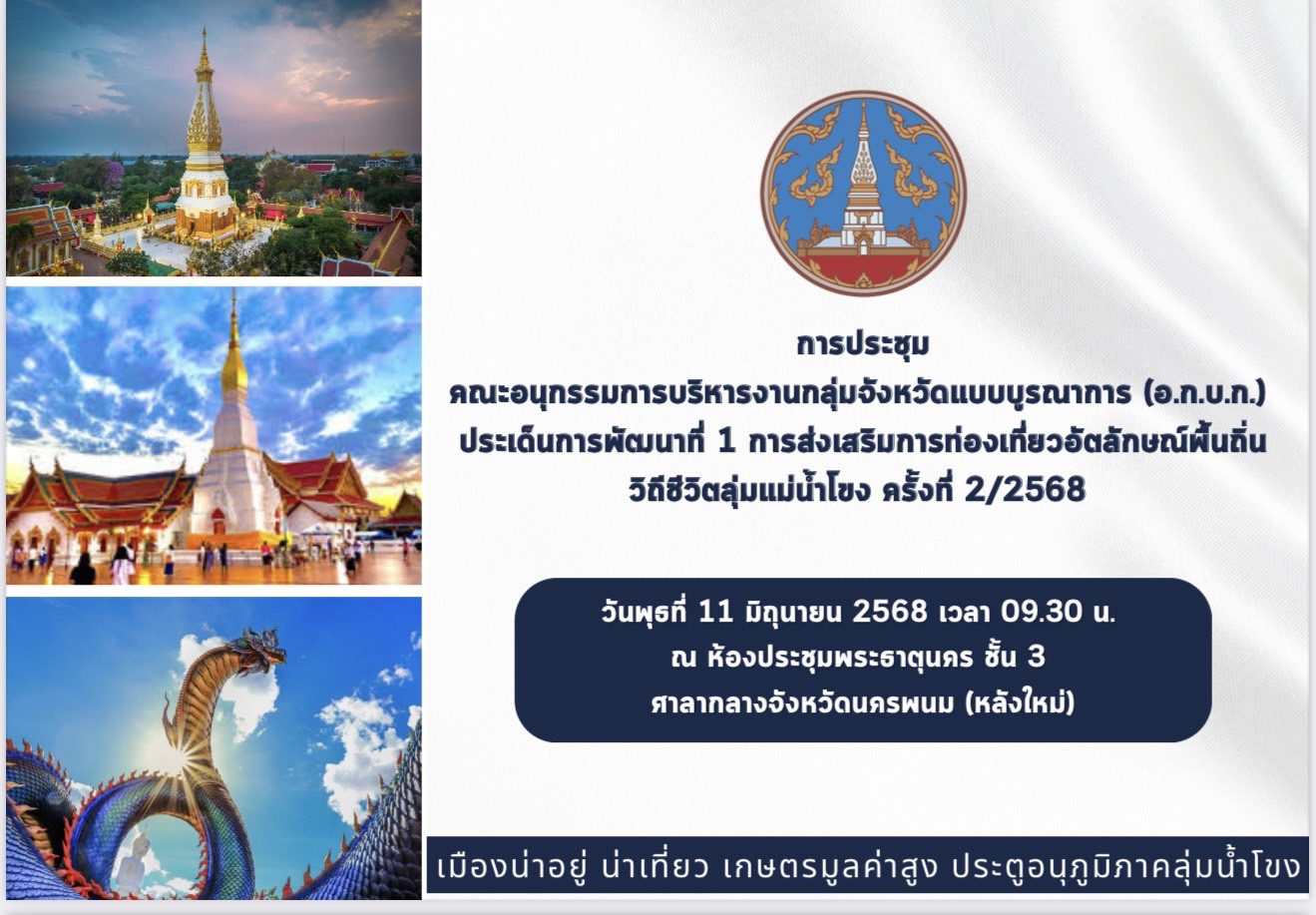 การประชุม
คณะอนุกรรมการบริหารงานกลุ่มจังหวัดแบบบูรณาการ (อ.ก.บ.ก.)
ประเด็นการพัฒนาที่ 1 การส่งเสริมการท่องเที่ยวอัตลักษณ์พื้นถิ่น
วิถีชีวิตลุ่มแม่น้ำโขง ครั้งที่ 2/2568

วันพุธที่ 11 มิถุนายน 2568 เวลา 09.30 น.
ณ ห้องประชุมพระธาตุนคร ชั้น 3
ศาลากลางจังหวัดนครพนม (หลังใหม่)

เมืองน่าอยู่ น่าเที่ยว เกษตรมูลค่าสูง ประตูอนุภูมิภาคลุ่มน้ำโขง